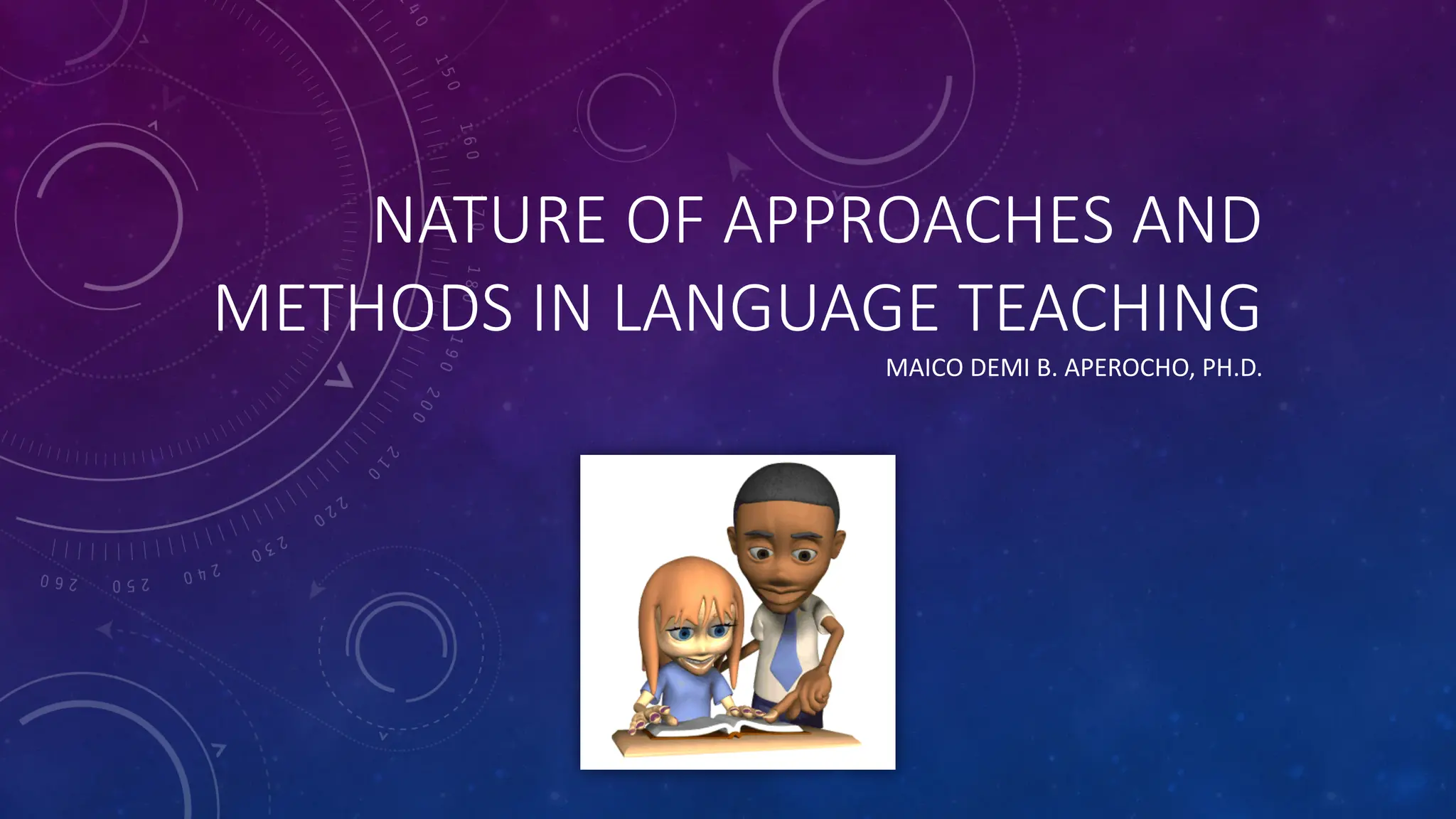 NATURE OF APPROACHES AND METHODS IN LANGUAGE TEACHING

MAICO DEMI B. APEROCHO, PH.D.